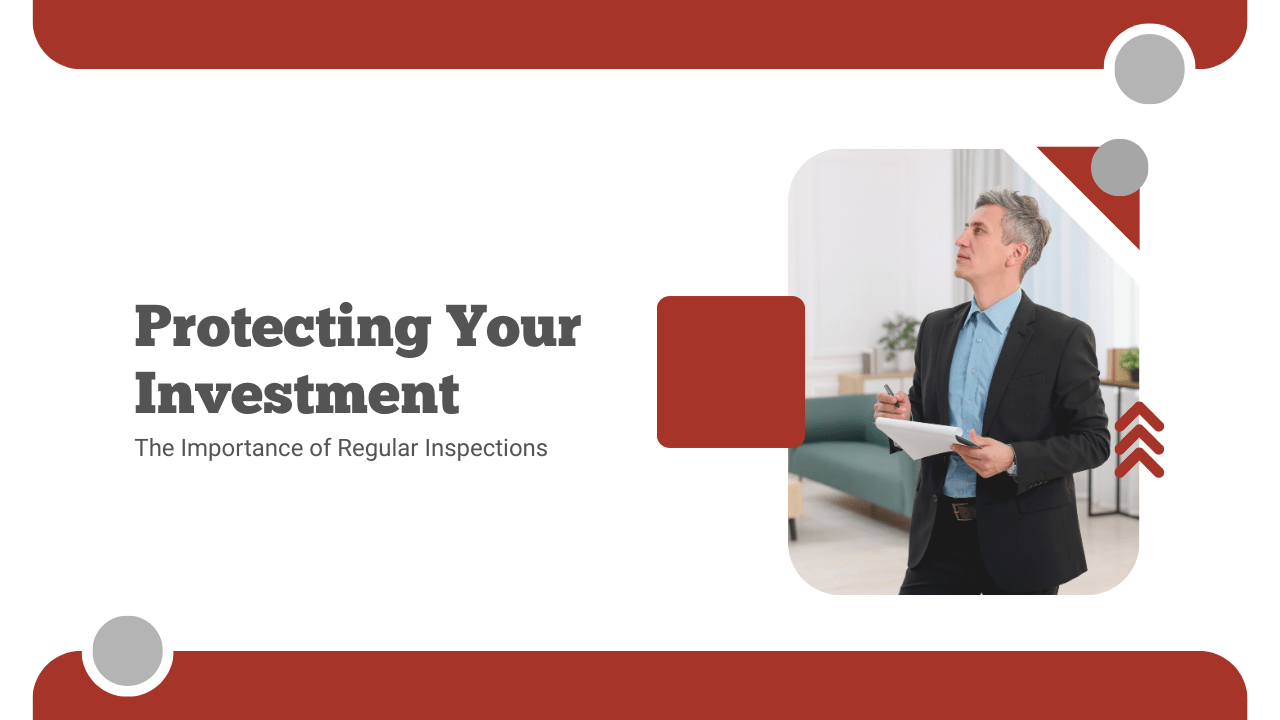 Protecting Your Investment

The Importance of Regular Inspections